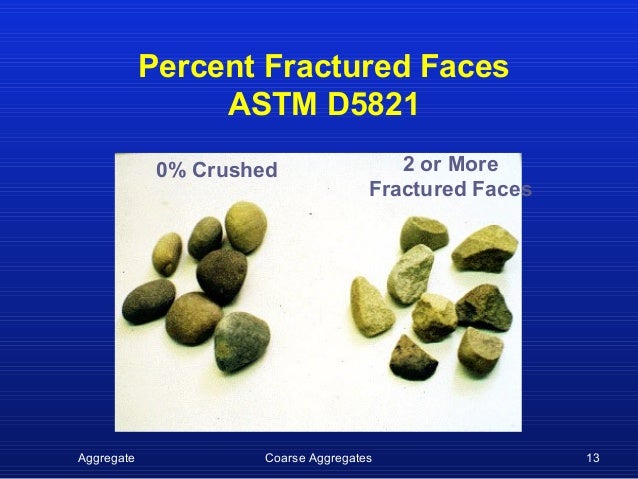 Percent Fractured Faces
ASTM D5821

0% Crushed

2 or More
Fractured Faces

Aggregate

Coarse Aggregates

13